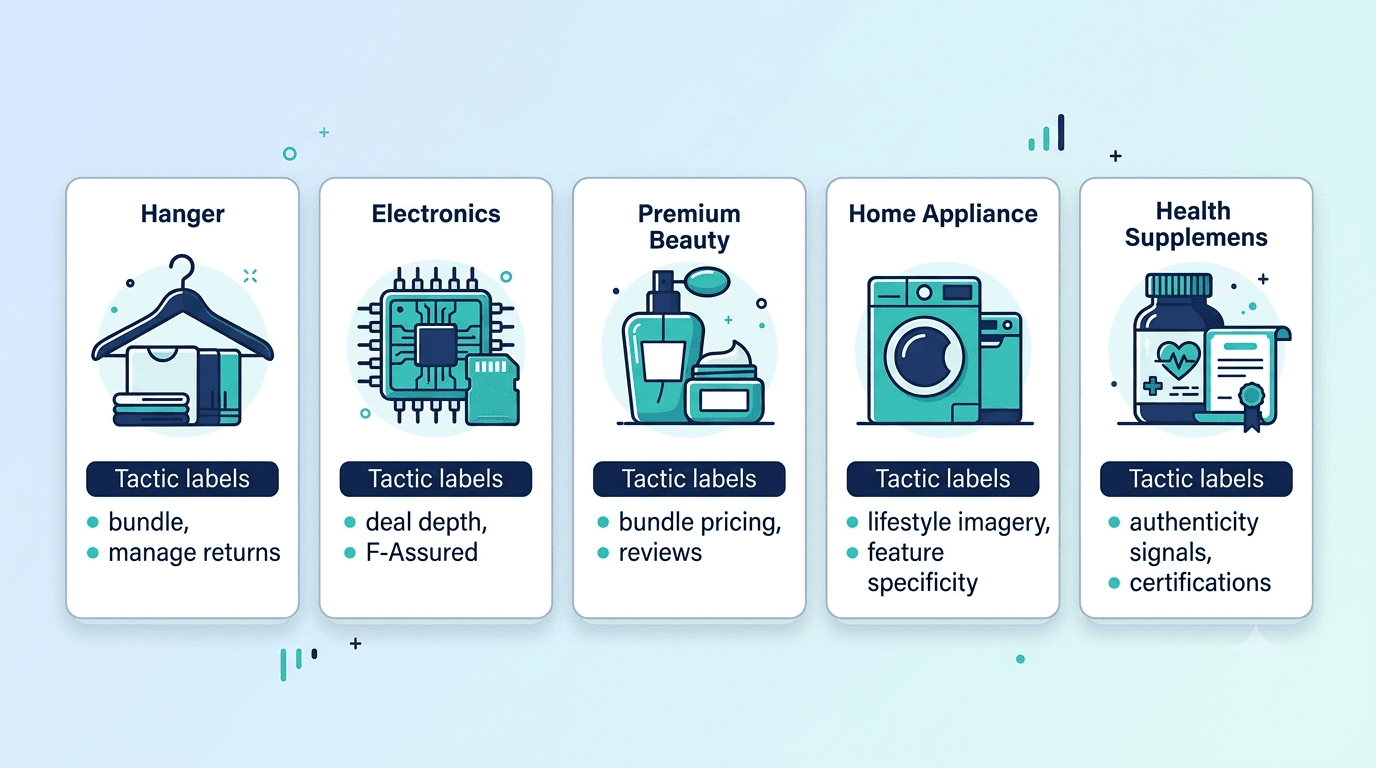 Hanger

Tactic labels

- bundle,
- manage returns

Electronics

Tactic labels

- deal depth,
- F-Assured

Premium Beauty

Tactic labels

- bundle pricing,
- reviews

Home Appliance

Tactic labels

- lifestyle imagery,
- feature specificity

Health Supplemens

Tactic labels

- authenticity signals,
- certifications